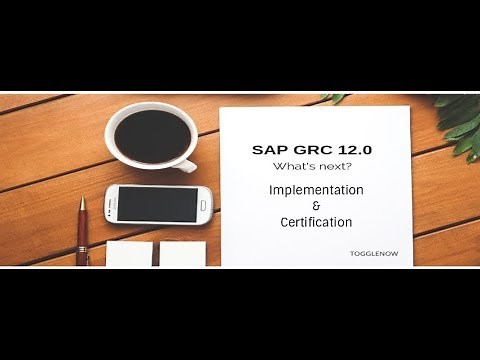 SAP GRC 12.0
What's next?

Implementation
&
Certification

TOGGLENOW